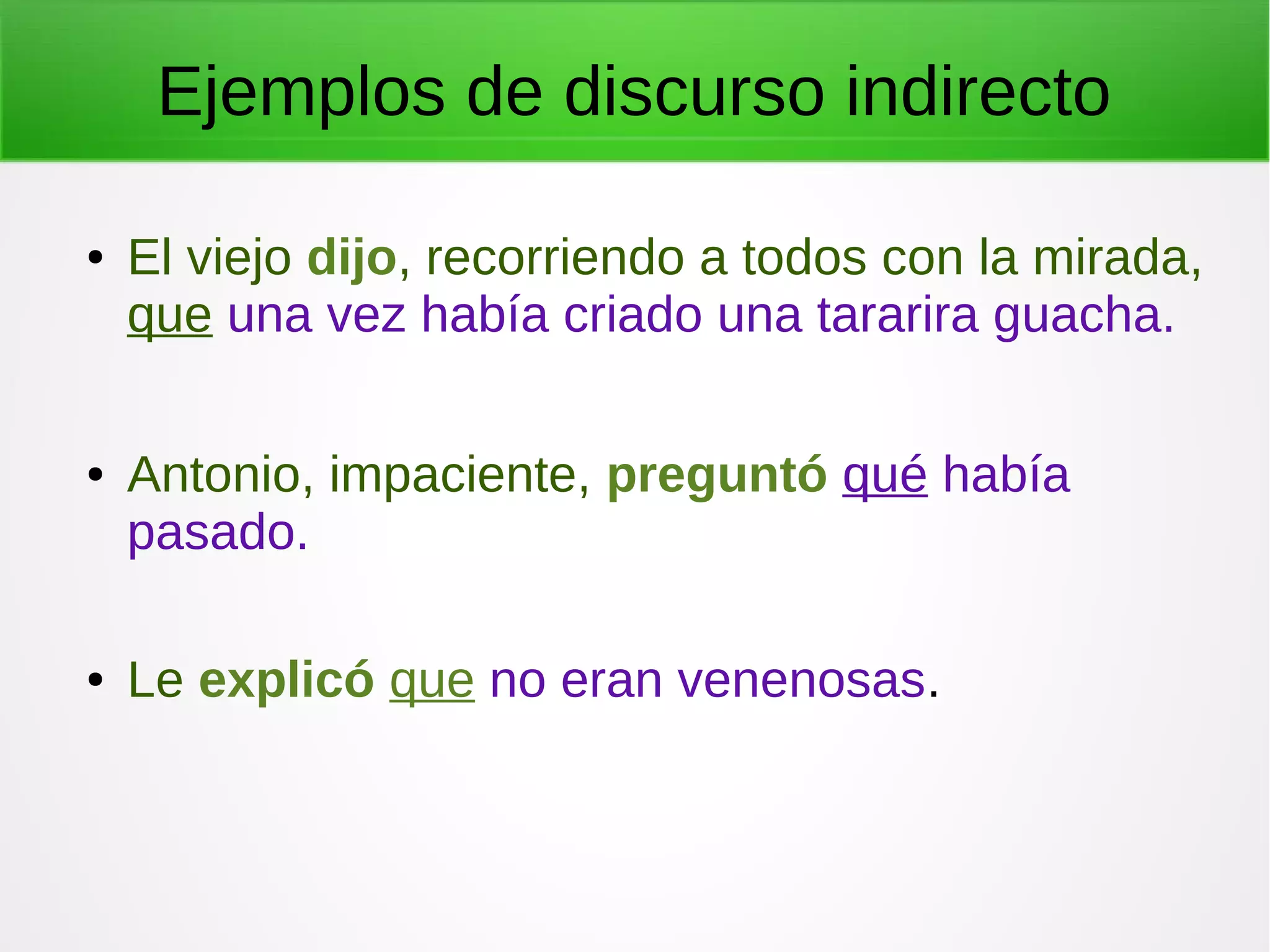 Ejemplos de discurso indirecto

• El viejo dijo, recorriendo a todos con la mirada, que una vez había criado una tararira guacha.

• Antonio, impaciente, preguntó qué había pasado.

• Le explicó que no eran venenosas.